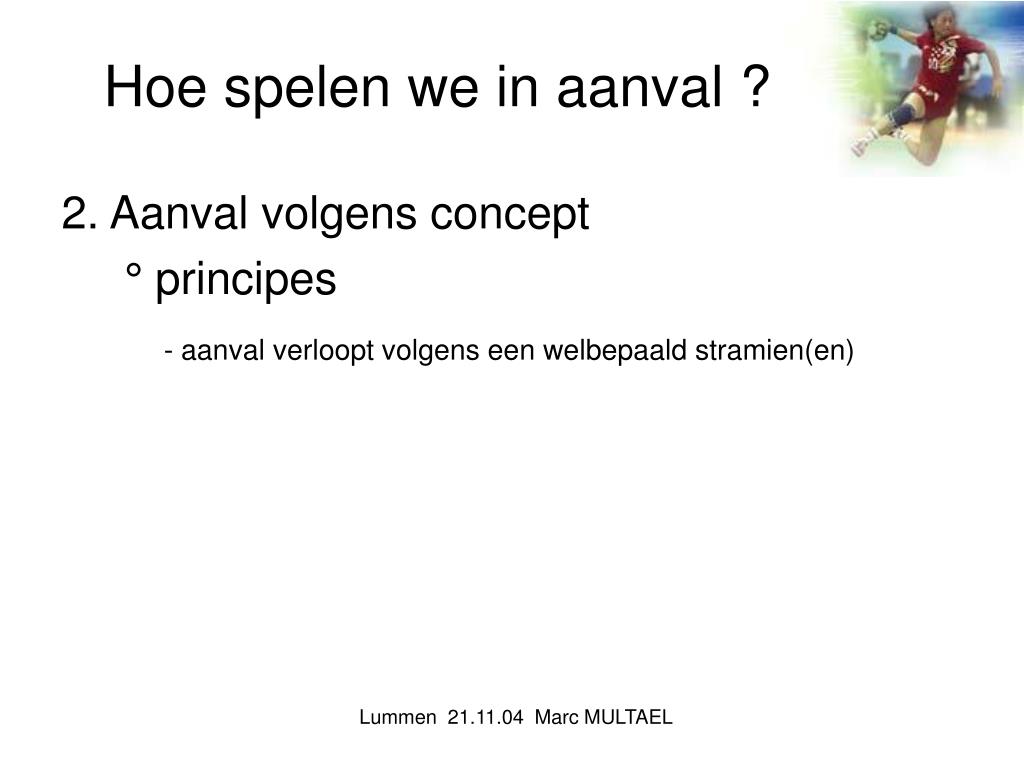 Hoe spelen we in aanval ?

2. Aanval volgens concept

° principes

- aanval verloopt volgens een welbepaald stramien(en)

Lummen 21.11.04 Marc MULTAEL